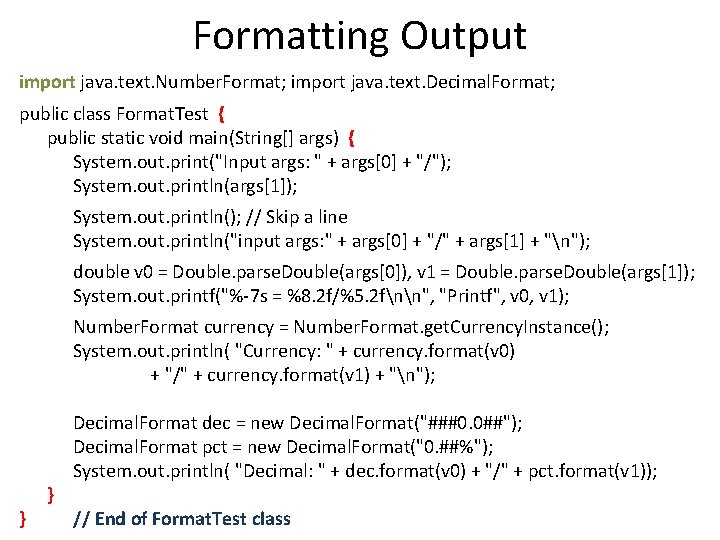 Formatting Output

import java.text.NumberFormat; import java.text.DecimalFormat;

public class FormatTest {
public static void main(String[] args) {
System.out.print("Input args: " + args[0] + "/");
System.out.println(args[1]);

System.out.println(); // Skip a line
System.out.println("input args:" + args[0] + "/" + args[1] + "\n");

double v0 = Double.parseDouble(args[0]), v1 = Double.parseDouble(args[1]);
System.out.printf("%-7s = %8.2f/%5.2f\n\n", "Printf", v0, v1);

NumberFormat currency = NumberFormat.getCurrencyInstance();
System.out.println( "Currency: " + currency.format(v0)
+ "/" + currency.format(v1) + "\n");

DecimalFormat dec = new DecimalFormat("###0.0##");
DecimalFormat pct = new DecimalFormat("0.##%");
System.out.println( "Decimal: " + dec.format(v0) + "/" + pct.format(v1));
}
} // End of FormatTest class